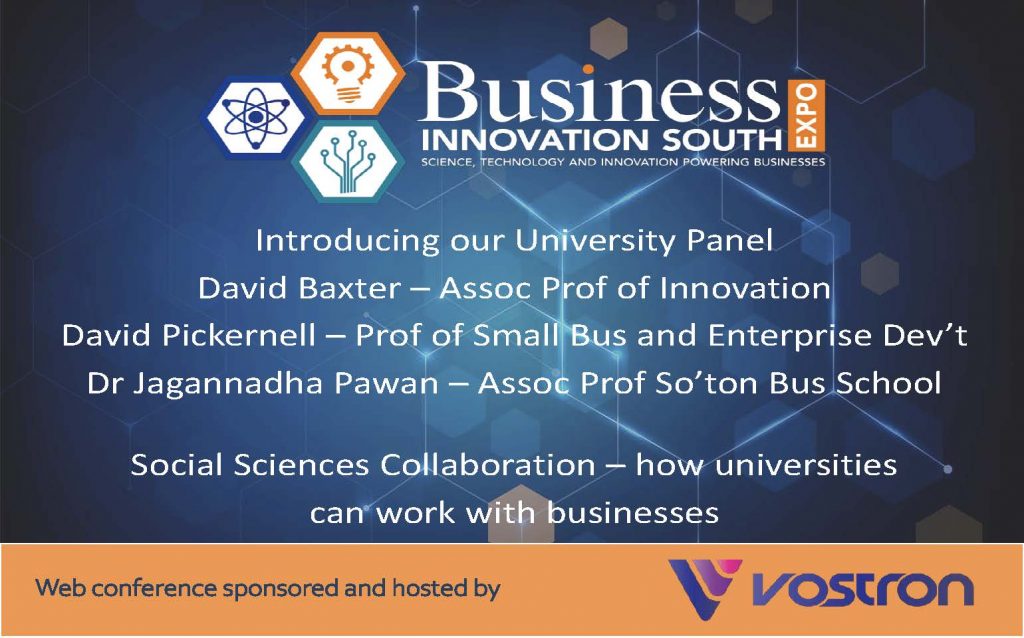 Business
INNOVATION SOUTH
EXPO
SCIENCE, TECHNOLOGY AND INNOVATION POWERING BUSINESSES

Introducing our University Panel
David Baxter – Assoc Prof of Innovation
David Pickernell – Prof of Small Bus and Enterprise Dev't
Dr Jagannadha Pawan – Assoc Prof So'ton Bus School

Social Sciences Collaboration – how universities can work with businesses

Web conference sponsored and hosted by
VOSTRON